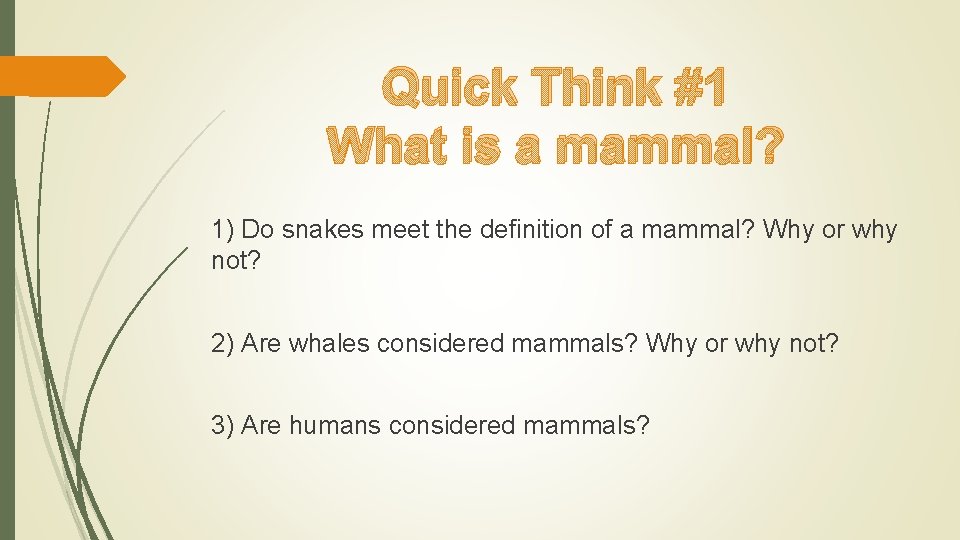 Quick Think #1
What is a mammal?

1) Do snakes meet the definition of a mammal? Why or why not?

2) Are whales considered mammals? Why or why not?

3) Are humans considered mammals?